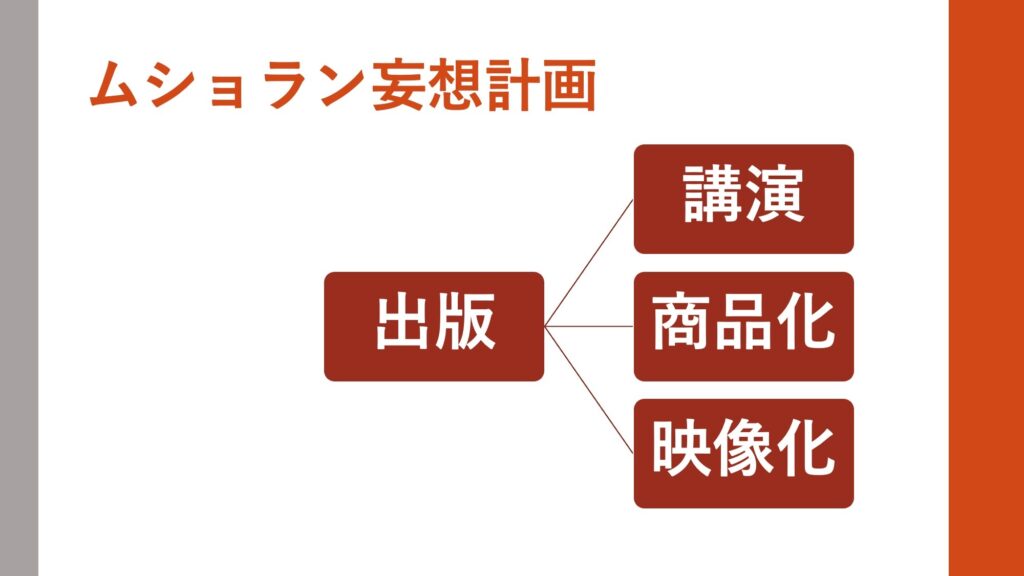 ムショラン妄想計画

出版

講演

商品化

映像化